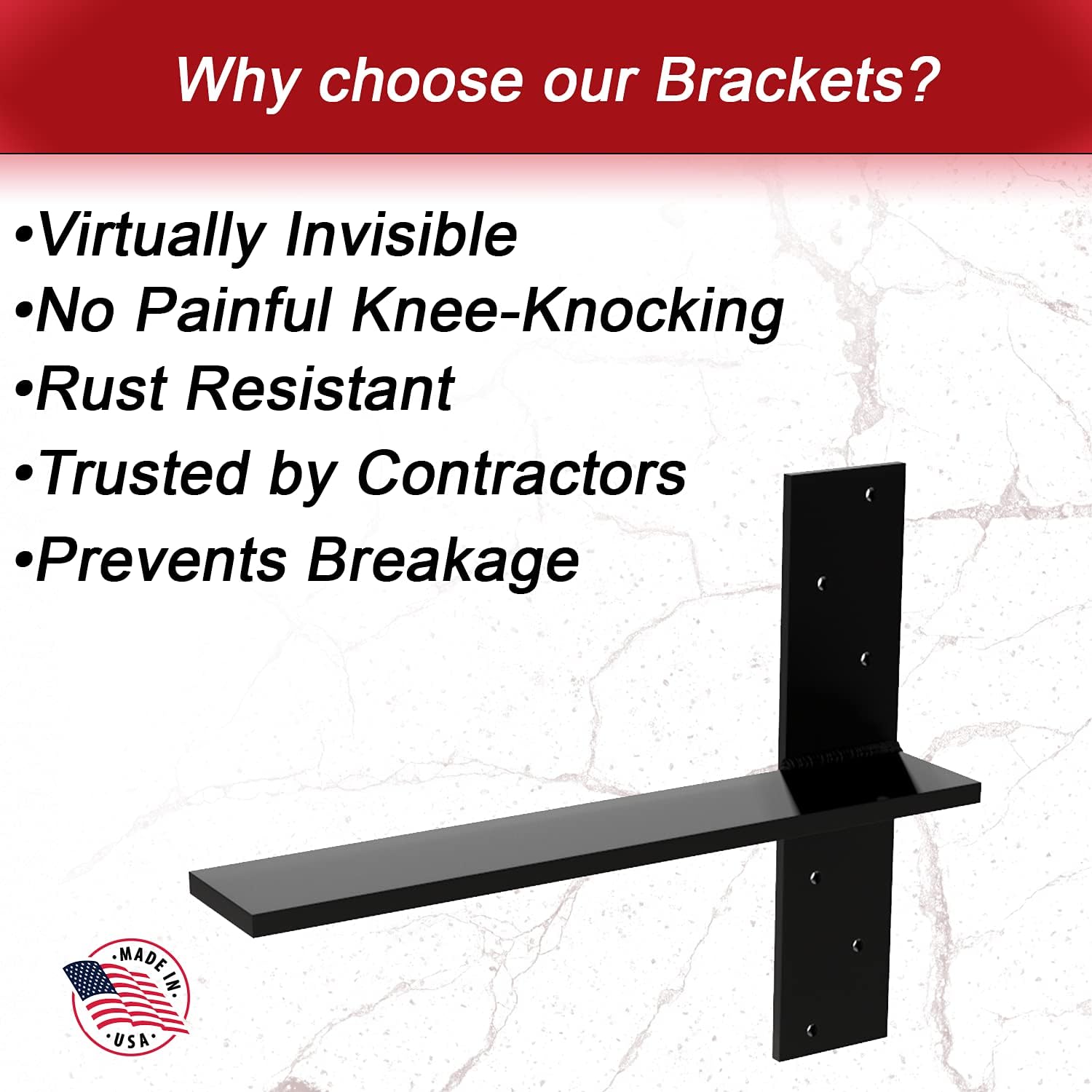 Why choose our Brackets?

•Virtually Invisible
•No Painful Knee-Knocking
•Rust Resistant
•Trusted by Contractors
•Prevents Breakage

MADE IN USA